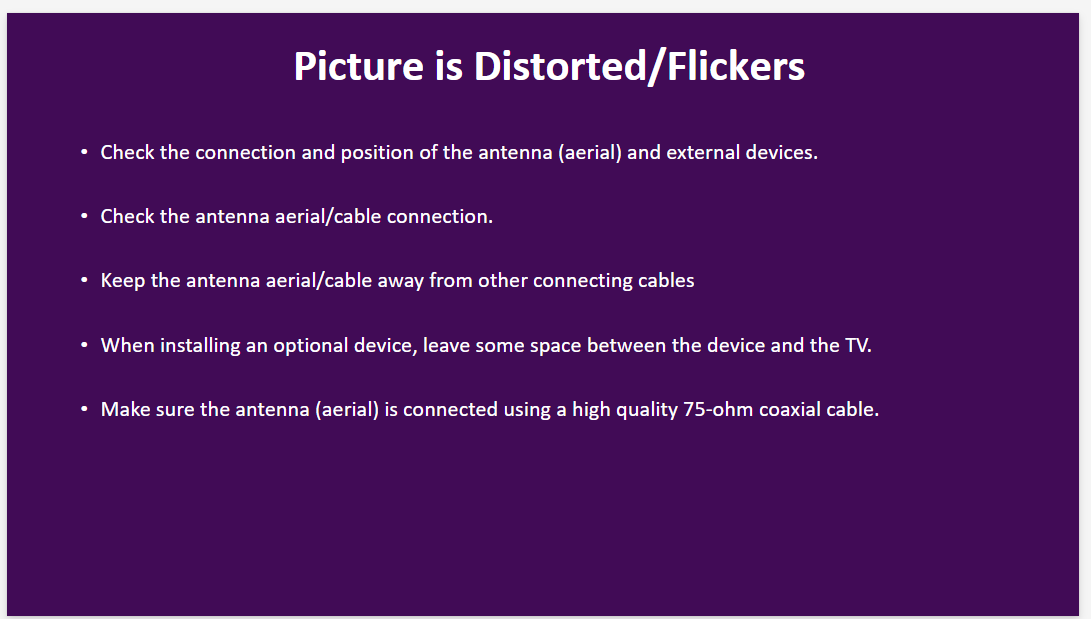 Picture is Distorted/Flickers

• Check the connection and position of the antenna (aerial) and external devices.

• Check the antenna aerial/cable connection.

• Keep the antenna aerial/cable away from other connecting cables

• When installing an optional device, leave some space between the device and the TV.

• Make sure the antenna (aerial) is connected using a high quality 75-ohm coaxial cable.